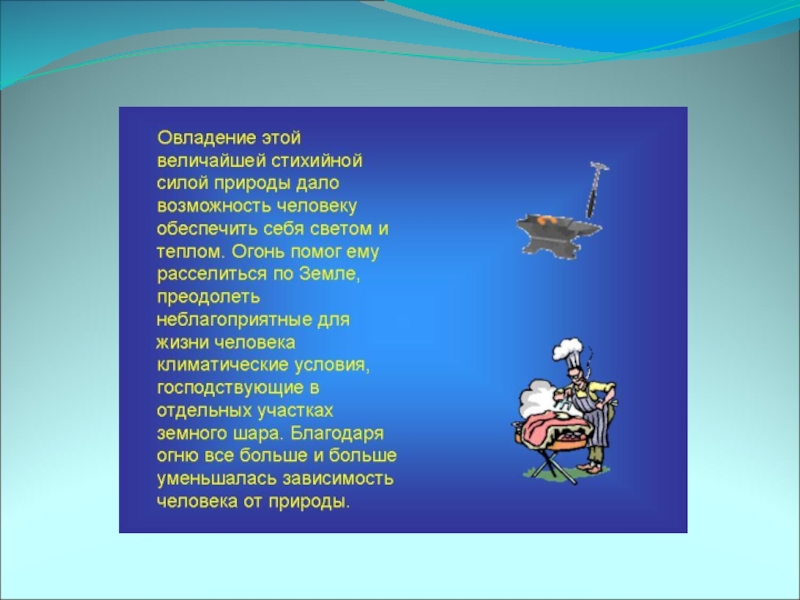 Овладение этой величайшей стихийной силой природы дало возможность человеку обеспечить себя светом и теплом. Огонь помог ему расселиться по Земле, преодолеть неблагоприятные для жизни человека климатические условия, господствующие в отдельных участках земного шара. Благодаря огню все больше и больше уменьшалась зависимость человека от природы.